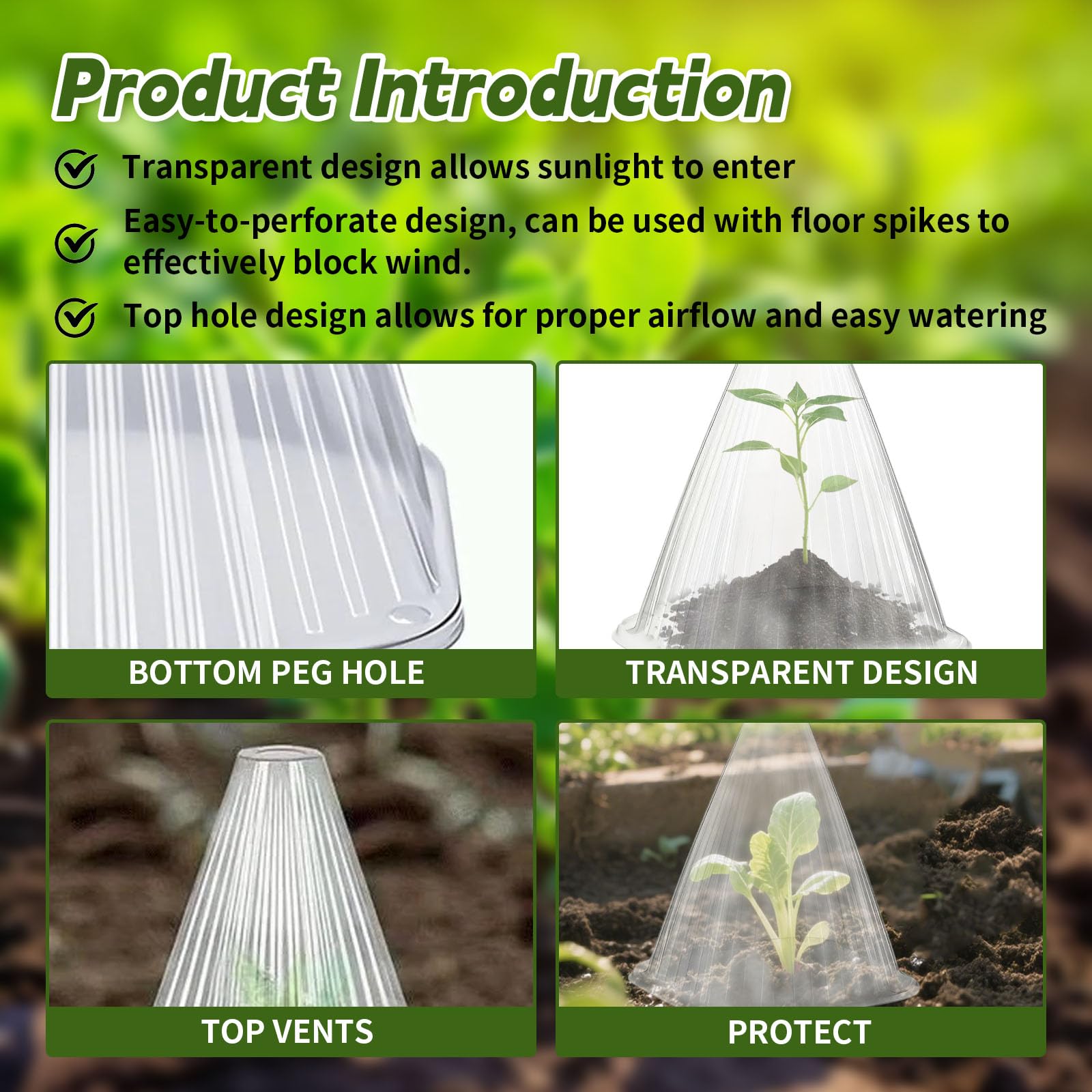 Product Introduction

Transparent design allows sunlight to enter

Easy-to-perforate design, can be used with floor spikes to effectively block wind.

Top hole design allows for proper airflow and easy watering

BOTTOM PEG HOLE

TRANSPARENT DESIGN

TOP VENTS

PROTECT